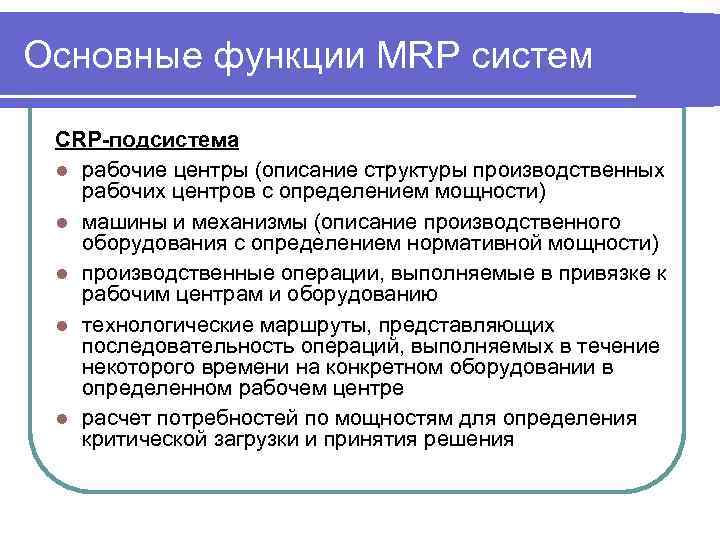 Основные функции MRP систем

CRP-подсистема

- рабочие центры (описание структуры производственных рабочих центров с определением мощности)
- машины и механизмы (описание производственного оборудования с определением нормативной мощности)
- производственные операции, выполняемые в привязке к рабочим центрам и оборудованию
- технологические маршруты, представляющих последовательность операций, выполняемых в течение некоторого времени на конкретном оборудовании в определенном рабочем центре
- расчет потребностей по мощностям для определения критической загрузки и принятия решения